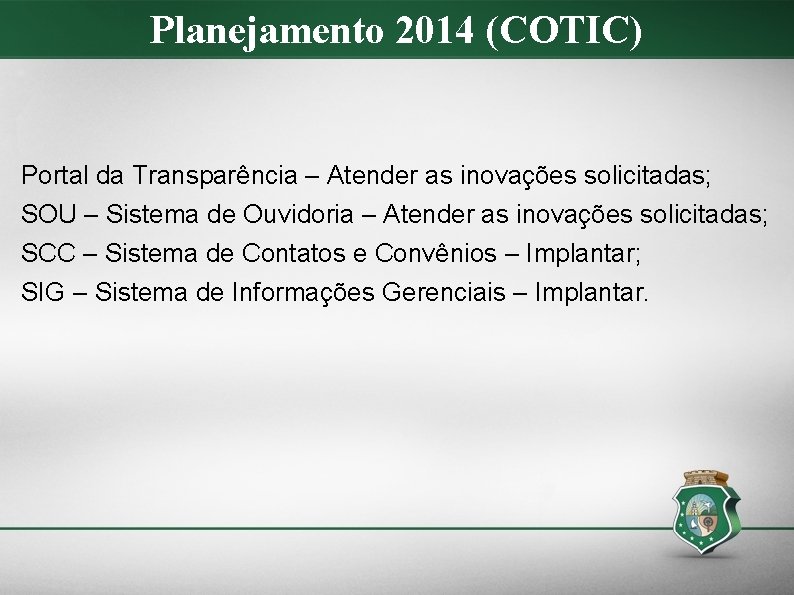 Planejamento 2014 (COTIC)

Portal da Transparência – Atender as inovações solicitadas;
SOU – Sistema de Ouvidoria – Atender as inovações solicitadas;
SCC – Sistema de Contatos e Convênios – Implantar;
SIG – Sistema de Informações Gerenciais – Implantar.